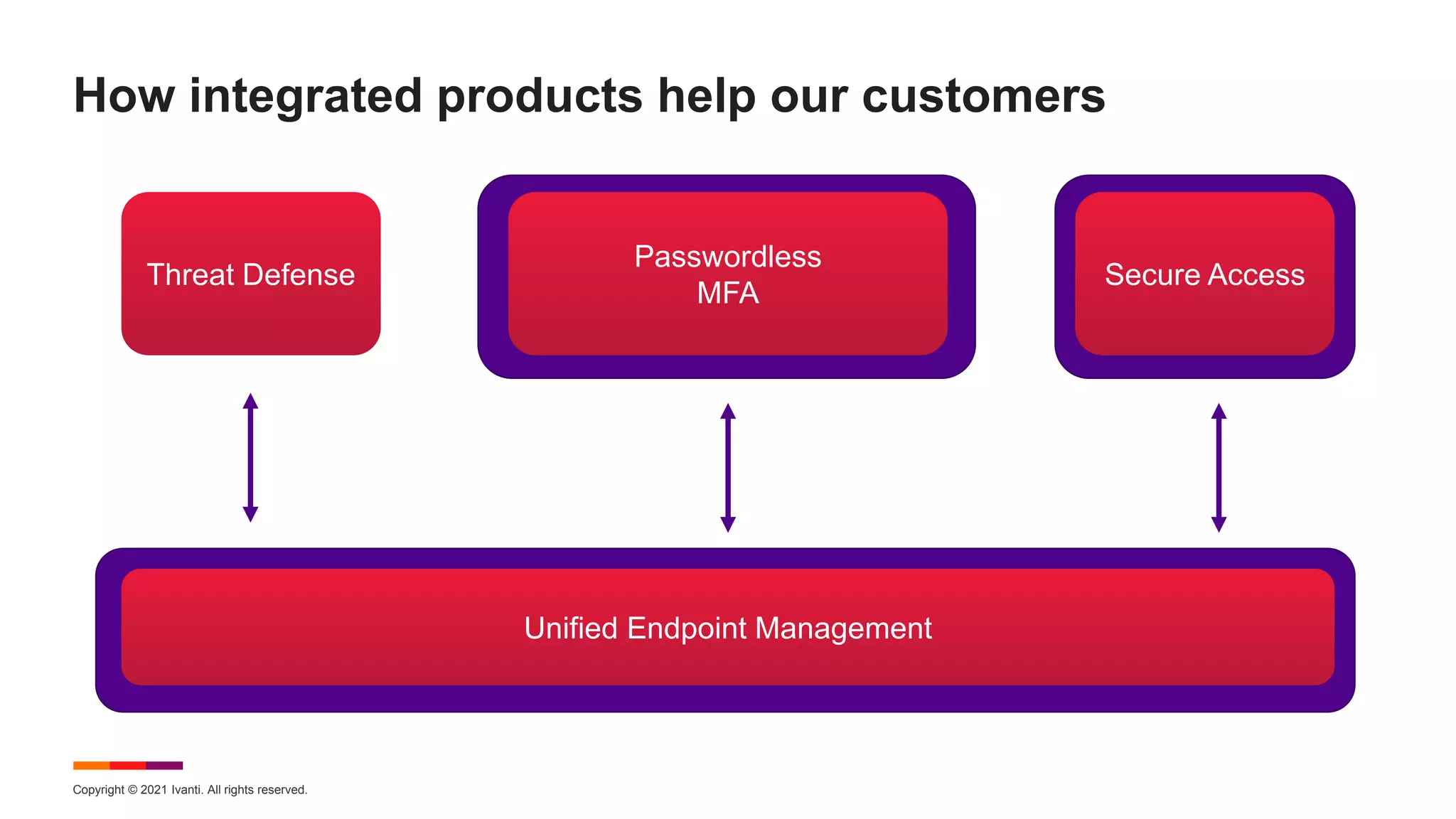 How integrated products help our customers

Threat Defense

Passwordless MFA

Secure Access

Unified Endpoint Management

Copyright © 2021 Ivanti. All rights reserved.